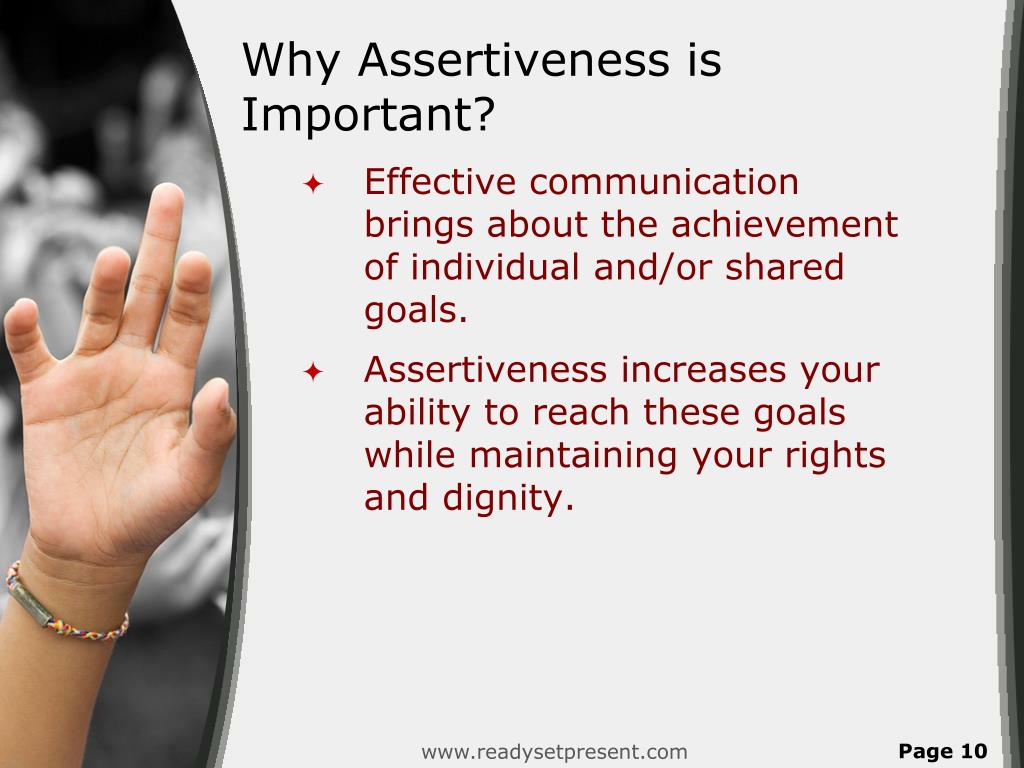 Why Assertiveness is Important?

✦ Effective communication brings about the achievement of individual and/or shared goals.

✦ Assertiveness increases your ability to reach these goals while maintaining your rights and dignity.

www.readysetpresent.com

Page 10